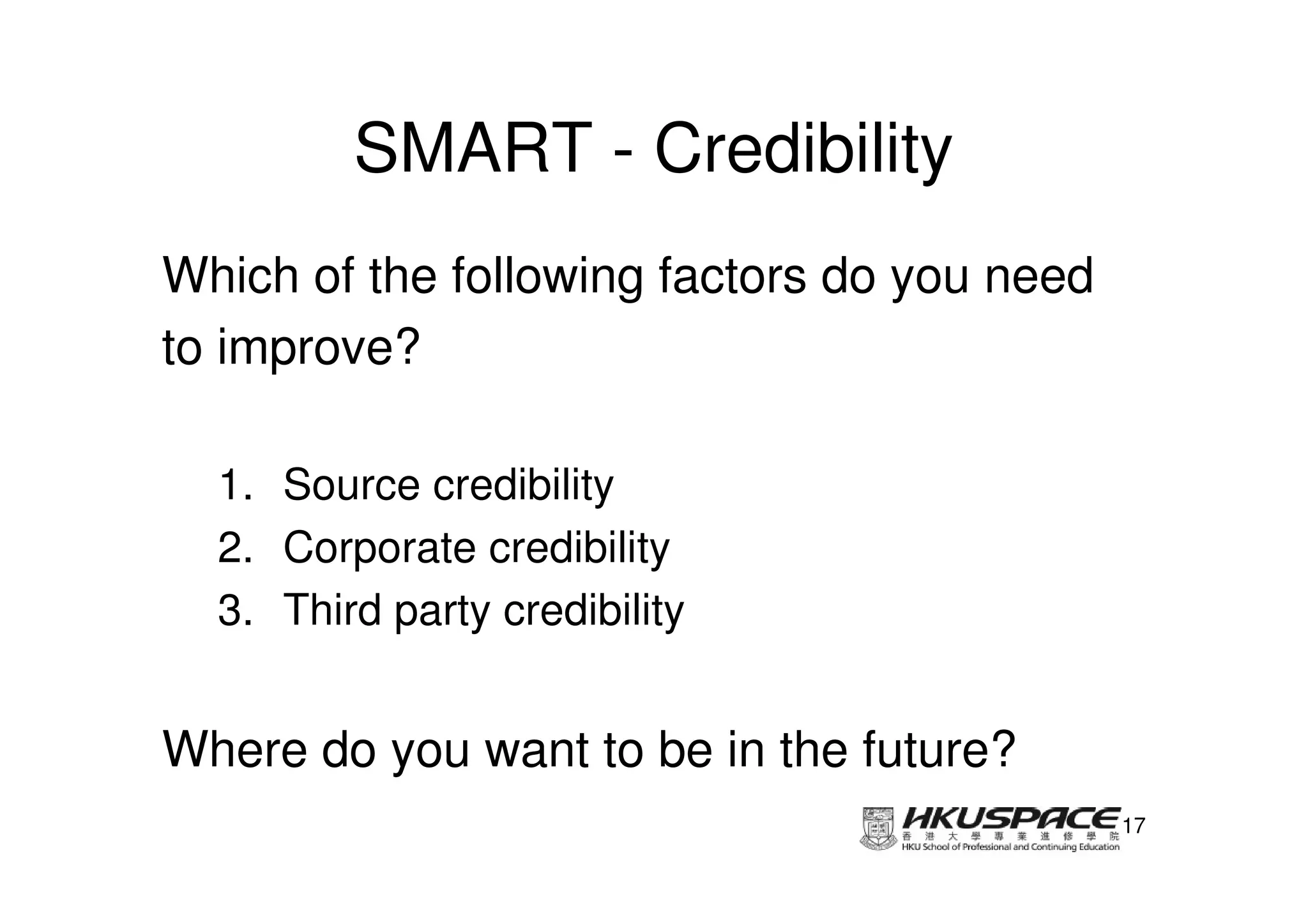 SMART - Credibility

Which of the following factors do you need to improve?

1. Source credibility
2. Corporate credibility
3. Third party credibility

Where do you want to be in the future?

HKUSPACE
香港大學專業進修學院
HKU School of Professional and Continuing Education

17